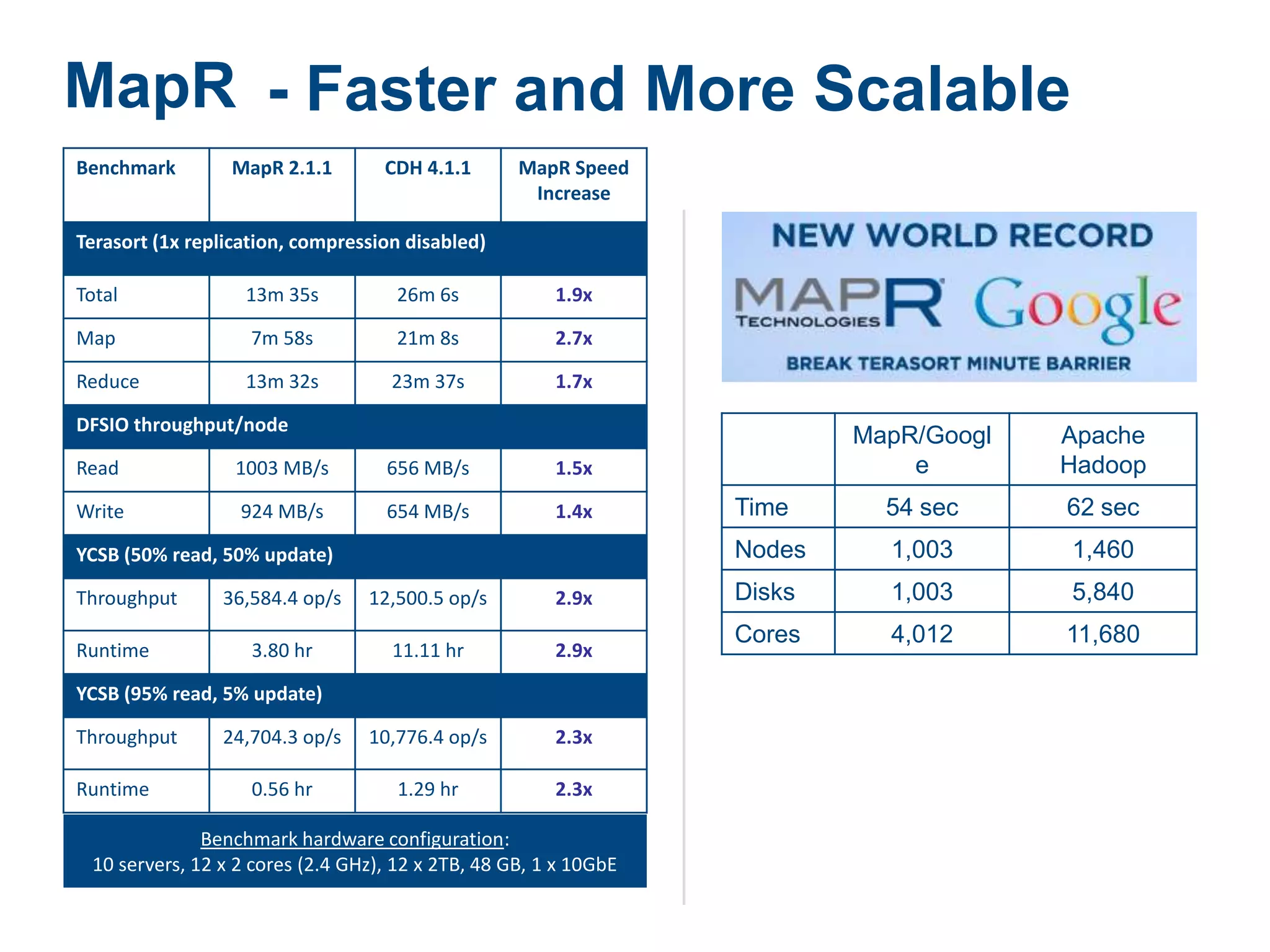 MapR - Faster and More Scalable

| Benchmark | MapR 2.1.1 | CDH 4.1.1 | MapR Speed Increase |
|---|---|---|---|
| Terasort (1x replication, compression disabled) | | | |
| Total | 13m 35s | 26m 6s | 1.9x |
| Map | 7m 58s | 21m 8s | 2.7x |
| Reduce | 13m 32s | 23m 37s | 1.7x |
| DFSIO throughput/node | | | |
| Read | 1003 MB/s | 656 MB/s | 1.5x |
| Write | 924 MB/s | 654 MB/s | 1.4x |
| YCSB (50% read, 50% update) | | | |
| Throughput | 36,584.4 op/s | 12,500.5 op/s | 2.9x |
| Runtime | 3.80 hr | 11.11 hr | 2.9x |
| YCSB (95% read, 5% update) | | | |
| Throughput | 24,704.3 op/s | 10,776.4 op/s | 2.3x |
| Runtime | 0.56 hr | 1.29 hr | 2.3x |

Benchmark hardware configuration:
10 servers, 12 x 2 cores (2.4 GHz), 12 x 2TB, 48 GB, 1 x 10GbE

NEW WORLD RECORD
MAPR TECHNOLOGIES Google
BREAK TERASORT MINUTE BARRIER

| | MapR/Google | Apache Hadoop |
|---|---|---|
| Time | 54 sec | 62 sec |
| Nodes | 1,003 | 1,460 |
| Disks | 1,003 | 5,840 |
| Cores | 4,012 | 11,680 |